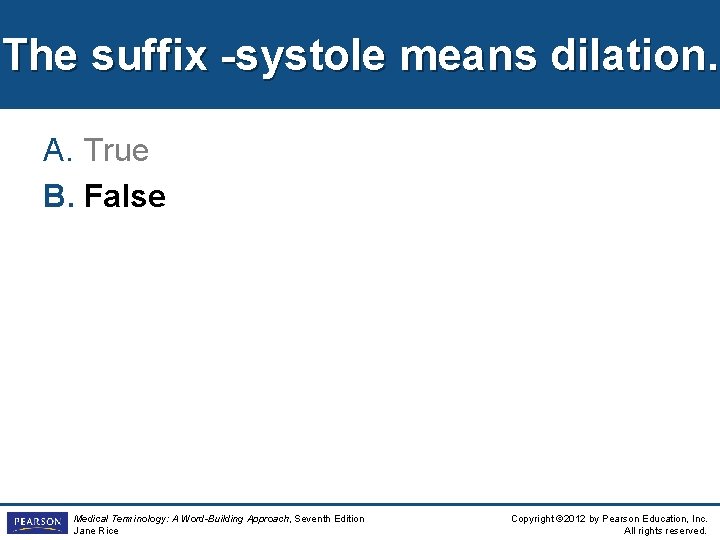 The suffix -systole means dilation.

A. True

B. False

PEARSON

Medical Terminology: A Word-Building Approach, Seventh Edition
Jane Rice

Copyright ©2012 by Pearson Education, Inc.
All rights reserved.